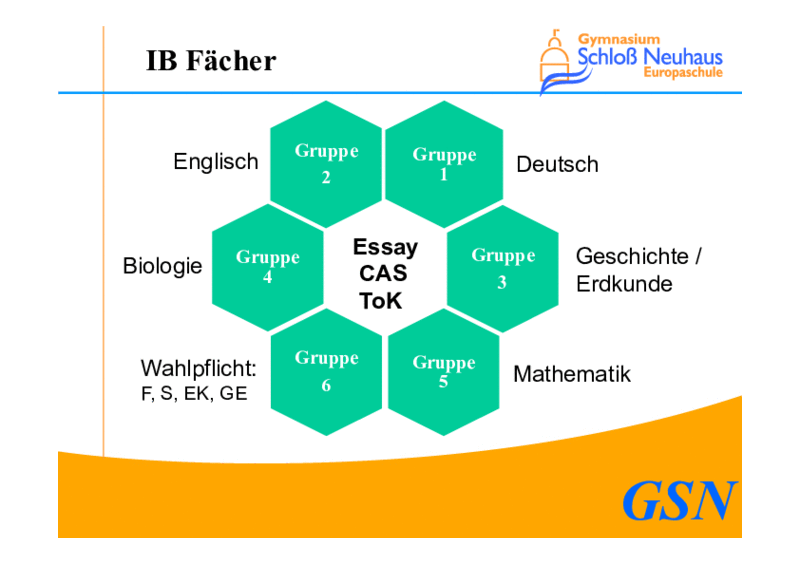 IB Fächer

Gymnasium
Schloß Neuhaus
Europaschule

Englisch

Gruppe
2

Gruppe
1

Deutsch

Biologie

Gruppe
4

Essay
CAS
ToK

Gruppe
3

Geschichte /
Erdkunde

Wahlpflicht:
F, S, EK, GE

Gruppe
6

Gruppe
5

Mathematik

GSN